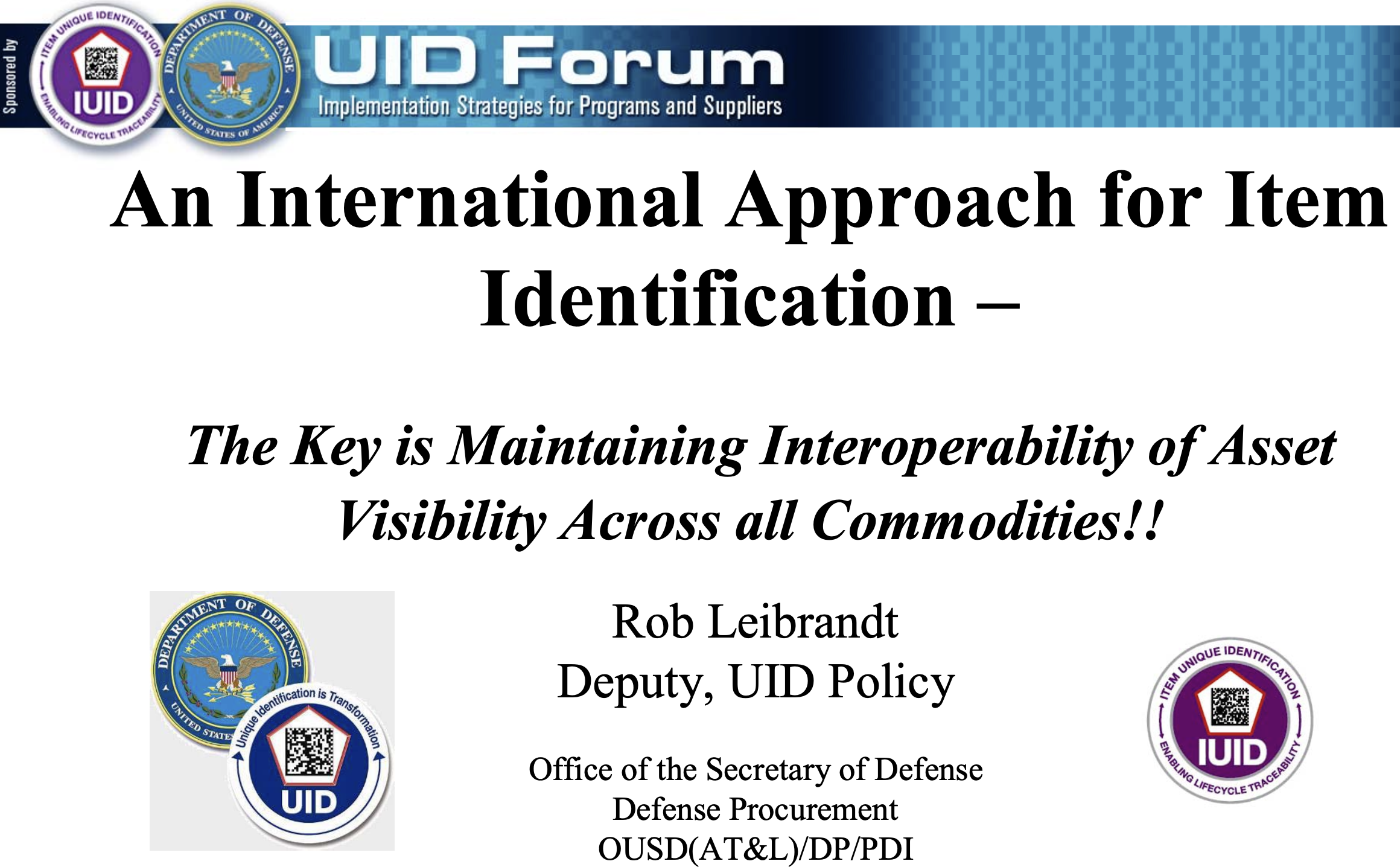 Sponsored by

ITEM UNIQUE IDENTIFICATION
IUID
ENABLING LIFECYCLE TRACEABILITY

DEPARTMENT OF DEFENSE
UNITED STATES OF AMERICA

UID Forum
Implementation Strategies for Programs and Suppliers

An International Approach for Item Identification –

The Key is Maintaining Interoperability of Asset Visibility Across all Commodities!!

DEPARTMENT OF DEFENSE
UNITED STATES
Unique Identification is Transformation
UID

Rob Leibrandt
Deputy, UID Policy

Office of the Secretary of Defense
Defense Procurement
OUSD(AT&L)/DP/PDI

ITEM UNIQUE IDENTIFICATION
IUID
ENABLING LIFECYCLE TRACEABILITY